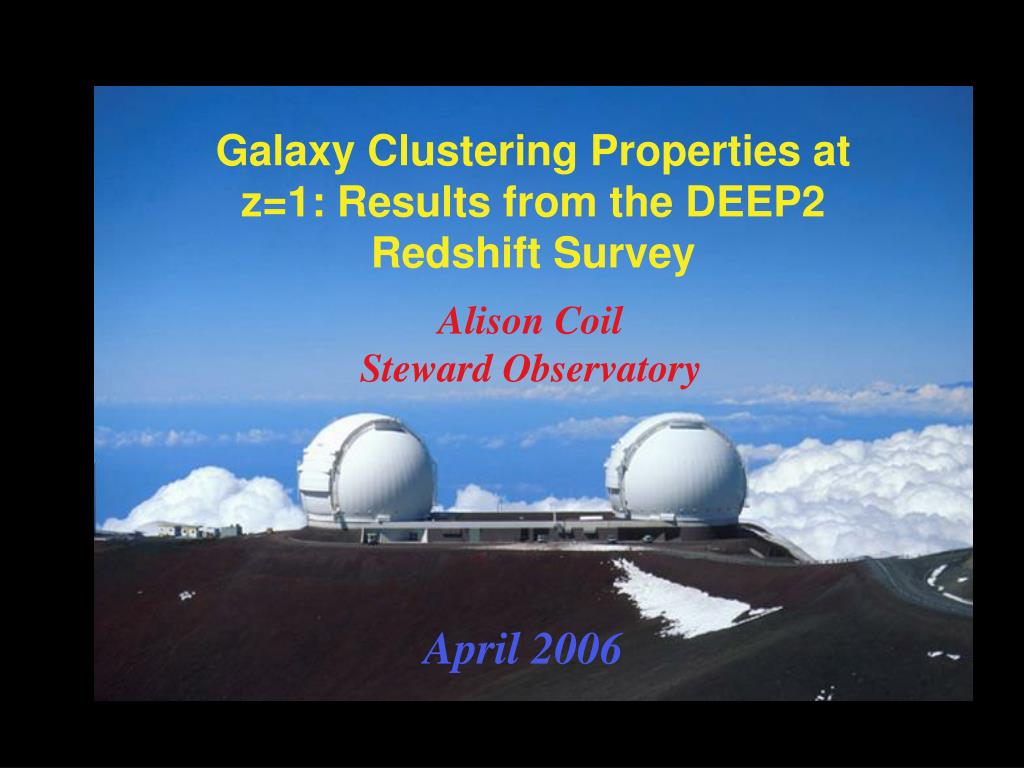 Galaxy Clustering Properties at z=1: Results from the DEEP2 Redshift Survey

Alison Coil
Steward Observatory

April 2006